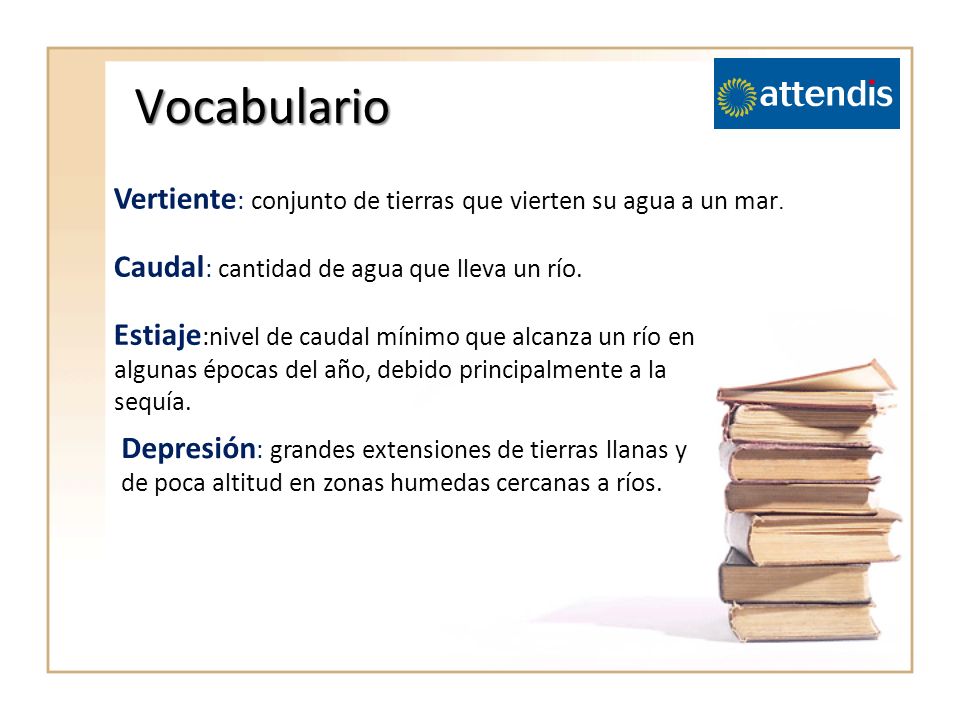 Vocabulario

attendis

Vertiente: conjunto de tierras que vierten su agua a un mar.

Caudal: cantidad de agua que lleva un río.

Estiaje:nivel de caudal mínimo que alcanza un río en algunas épocas del año, debido principalmente a la sequía.

Depresión: grandes extensiones de tierras llanas y de poca altitud en zonas humedas cercanas a ríos.